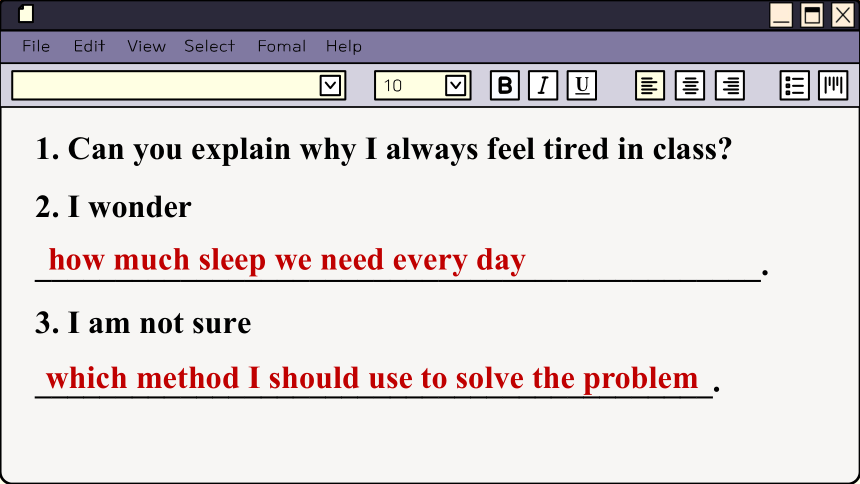 File Edit View Select Fomal Help

10 B I U

1. Can you explain why I always feel tired in class?

2. I wonder

how much sleep we need every day.

3. I am not sure

which method I should use to solve the problem.